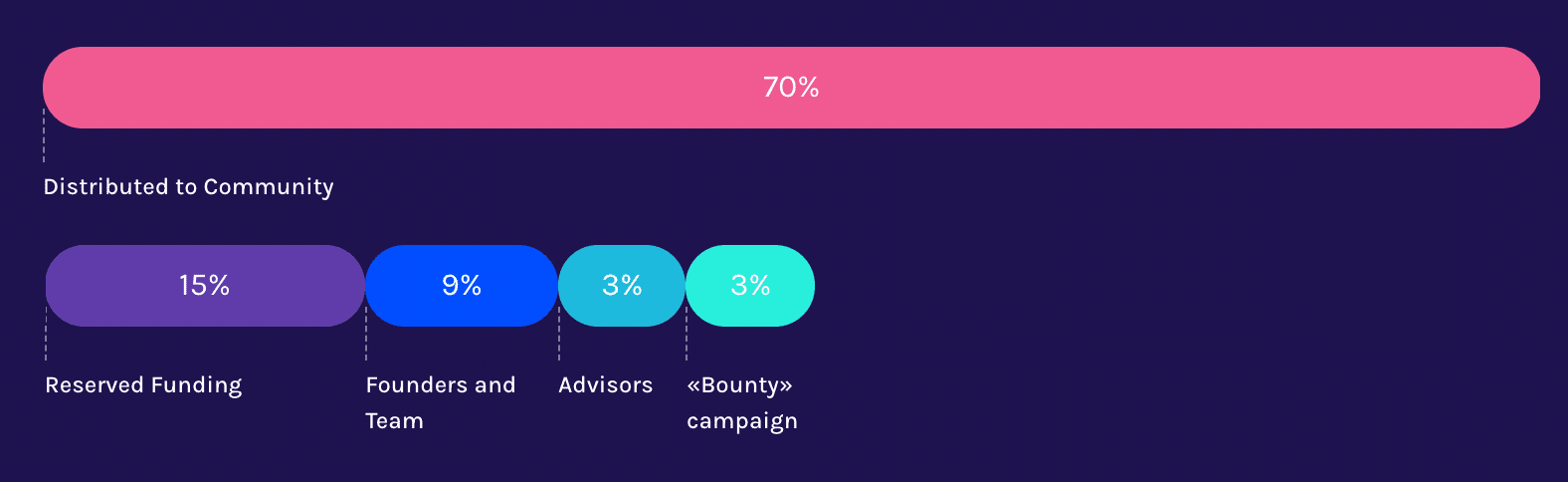 70%

Distributed to Community

15%

9%

3%

3%

Reserved Funding

Founders and Team

Advisors

«Bounty» campaign